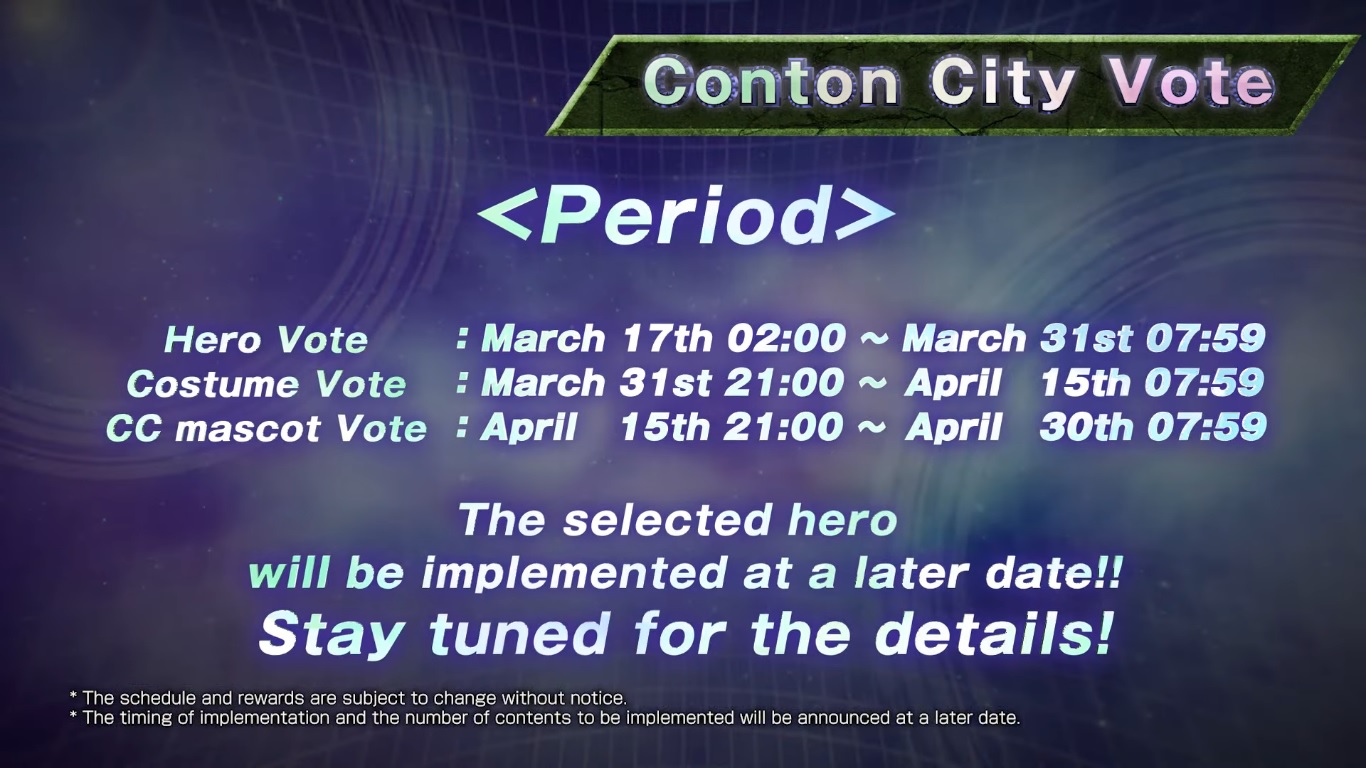 Conton City Vote

<Period>

Hero Vote : March 17th 02:00 ~ March 31st 07:59
Costume Vote : March 31st 21:00 ~ April 15th 07:59
CC mascot Vote : April 15th 21:00 ~ April 30th 07:59

The selected hero will be implemented at a later date!!
Stay tuned for the details!

* The schedule and rewards are subject to change without notice.
* The timing of implementation and the number of contents to be implemented will be announced at a later date.